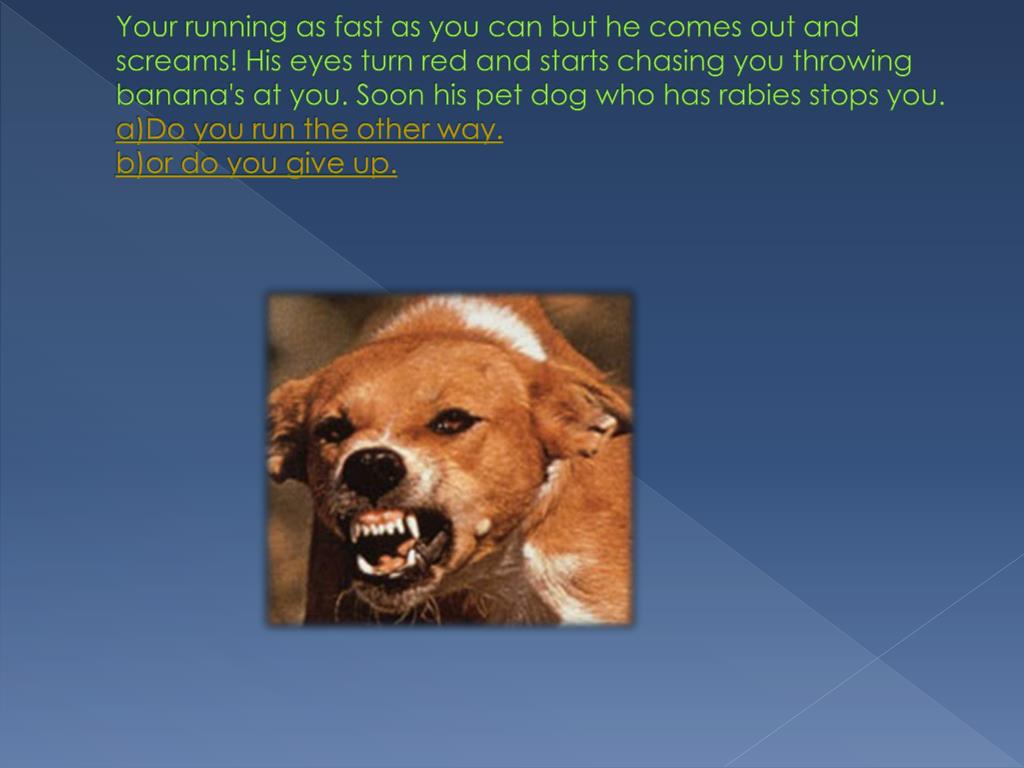 Your running as fast as you can but he comes out and screams! His eyes turn red and starts chasing you throwing banana's at you. Soon his pet dog who has rabies stops you.
a)Do you run the other way.
b)or do you give up.